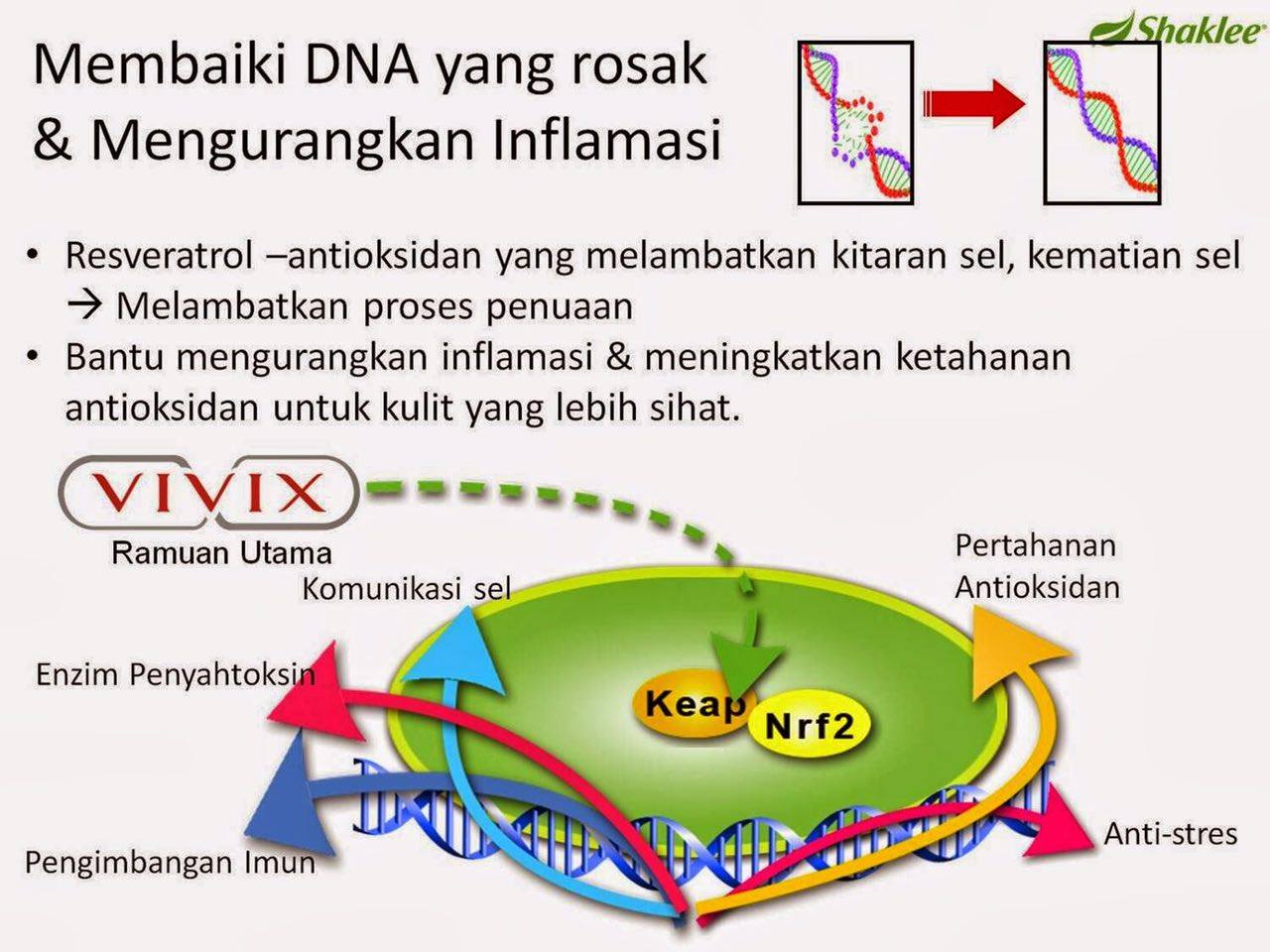 Shaklee

Membaiki DNA yang rosak & Mengurangkan Inflamasi

• Resveratrol –antioksidan yang melambatkan kitaran sel, kematian sel → Melambatkan proses penuaan
• Bantu mengurangkan inflamasi & meningkatkan ketahanan antioksidan untuk kulit yang lebih sihat.

VIVIX
Ramuan Utama

Komunikasi sel
Pertahanan Antioksidan
Enzim Penyahtoksin
Keap
Nrf2
Anti-stres
Pengimbangan Imun